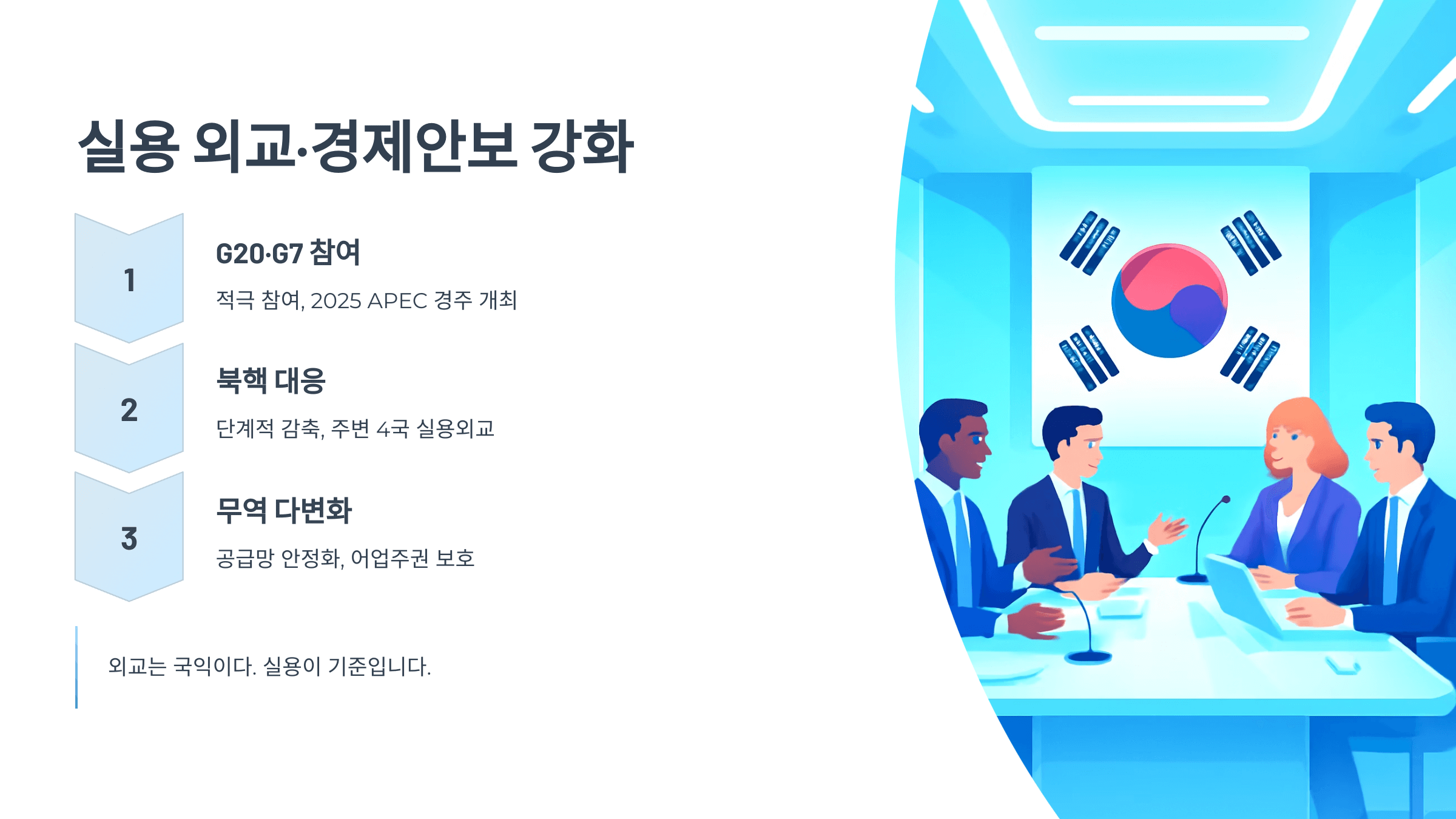 실용 외교·경제안보 강화

1

G20·G7 참여

적극 참여, 2025 APEC 경주 개최

2

북핵 대응

단계적 감축, 주변 4국 실용외교

3

무역 다변화

공급망 안정화, 어업주권 보호

외교는 국익이다. 실용이 기준입니다.